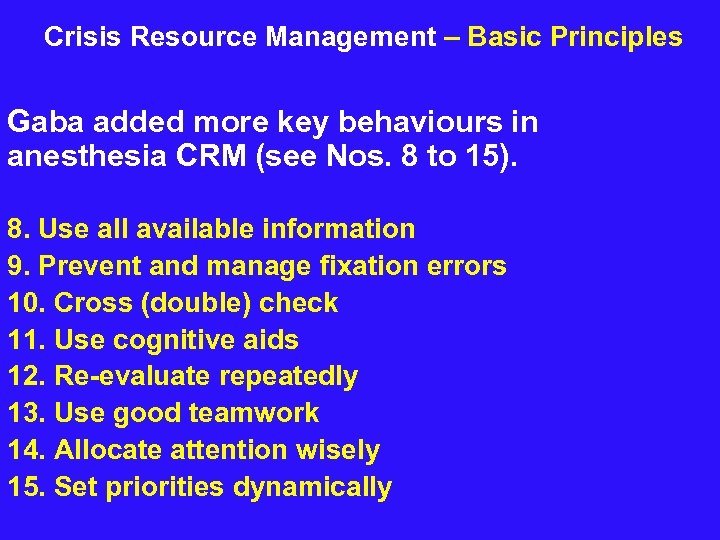 Crisis Resource Management – Basic Principles

Gaba added more key behaviours in anesthesia CRM (see Nos. 8 to 15).

8. Use all available information
9. Prevent and manage fixation errors
10. Cross (double) check
11. Use cognitive aids
12. Re-evaluate repeatedly
13. Use good teamwork
14. Allocate attention wisely
15. Set priorities dynamically